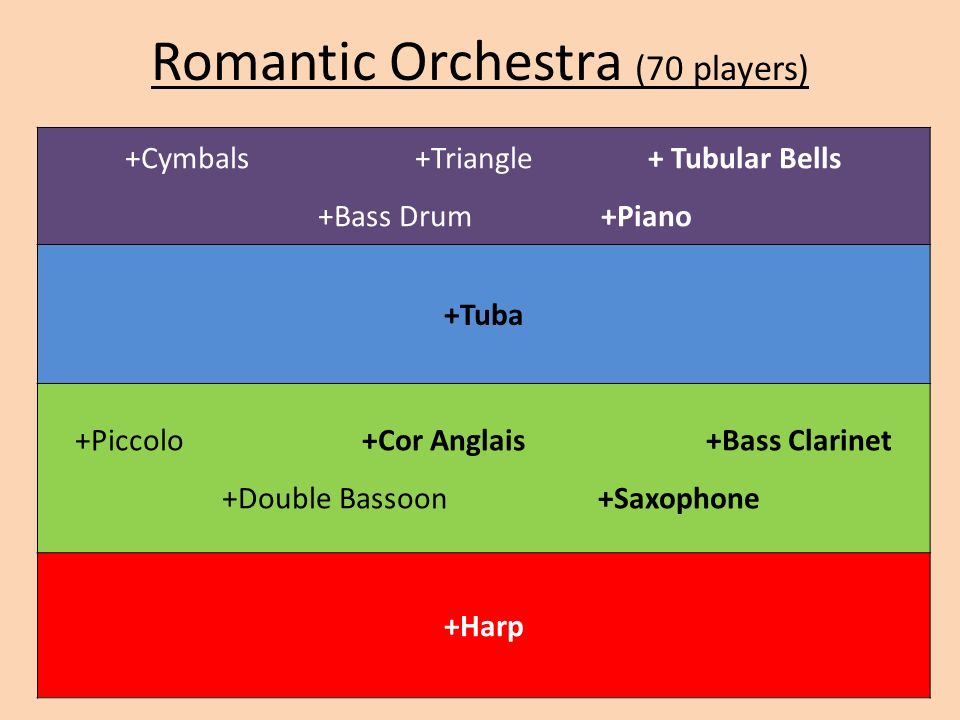 Romantic Orchestra (70 players)

+Cymbals +Triangle + Tubular Bells
+Bass Drum +Piano

+Tuba

+Piccolo +Cor Anglais +Bass Clarinet
+Double Bassoon +Saxophone

+Harp